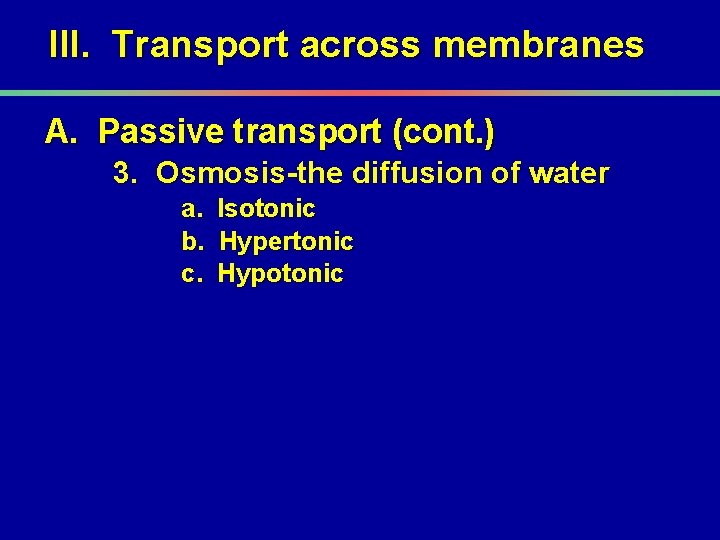 III. Transport across membranes

A. Passive transport (cont.)

3. Osmosis-the diffusion of water

a. Isotonic

b. Hypertonic

c. Hypotonic